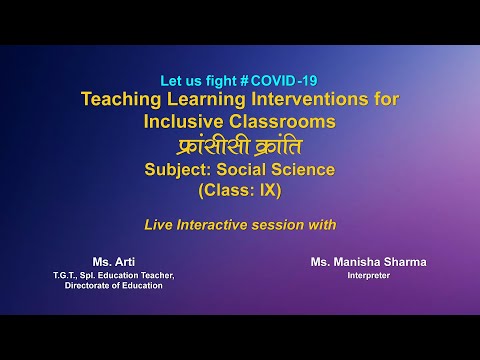 Let us fight #COVID-19
Teaching Learning Interventions for Inclusive Classrooms
फ्रांसीसी क्रांति
Subject: Social Science
(Class: IX)

Live Interactive session with

Ms. Arti
T.G.T., Spl. Education Teacher, Directorate of Education

Ms. Manisha Sharma
Interpreter